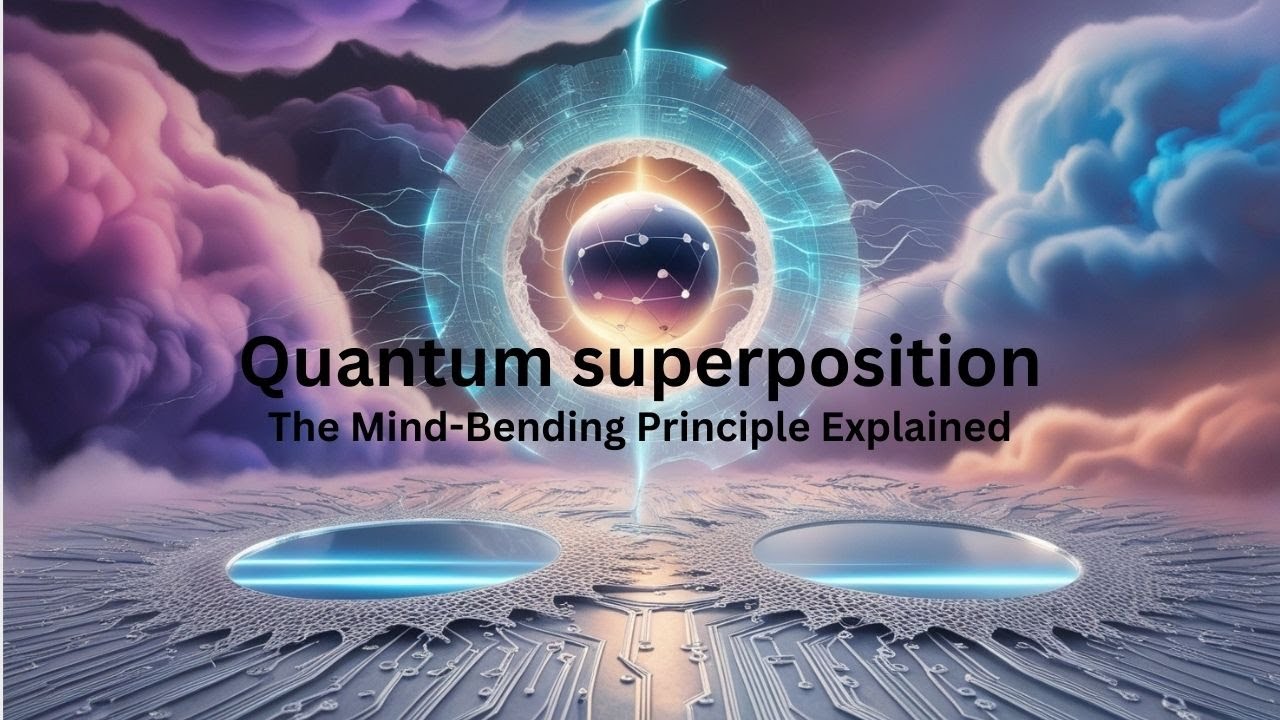 Quantum superposition
The Mind-Bending Principle Explained